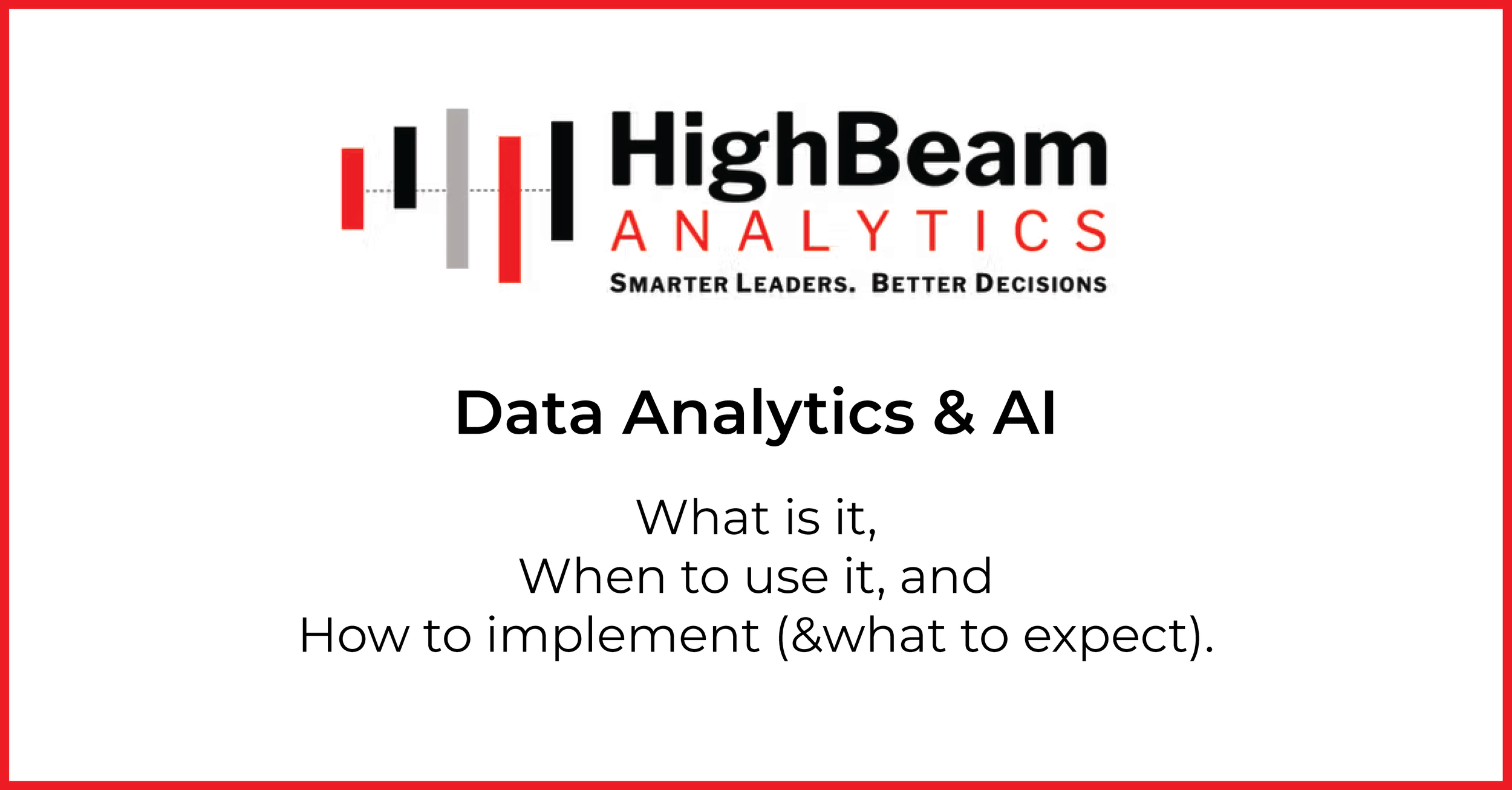 HighBeam
ANALYTICS
SMARTER LEADERS. BETTER DECISIONS

Data Analytics & AI

What is it,
When to use it, and
How to implement (&what to expect).